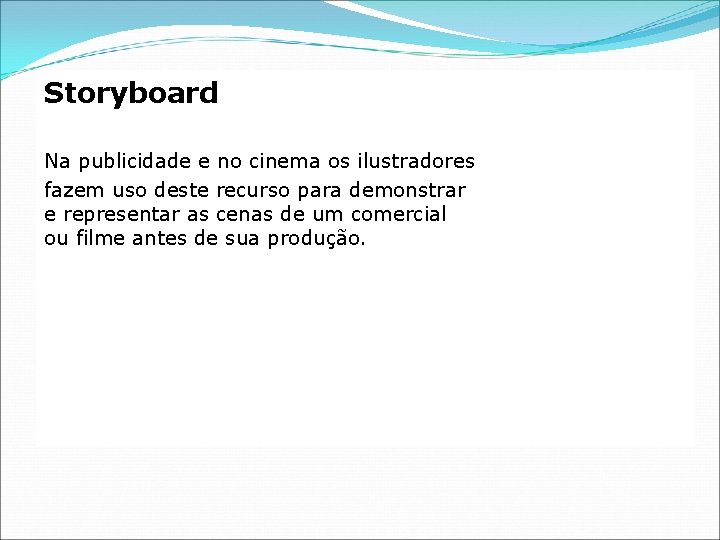 Storyboard

Na publicidade e no cinema os ilustradores fazem uso deste recurso para demonstrar e representar as cenas de um comercial ou filme antes de sua produção.